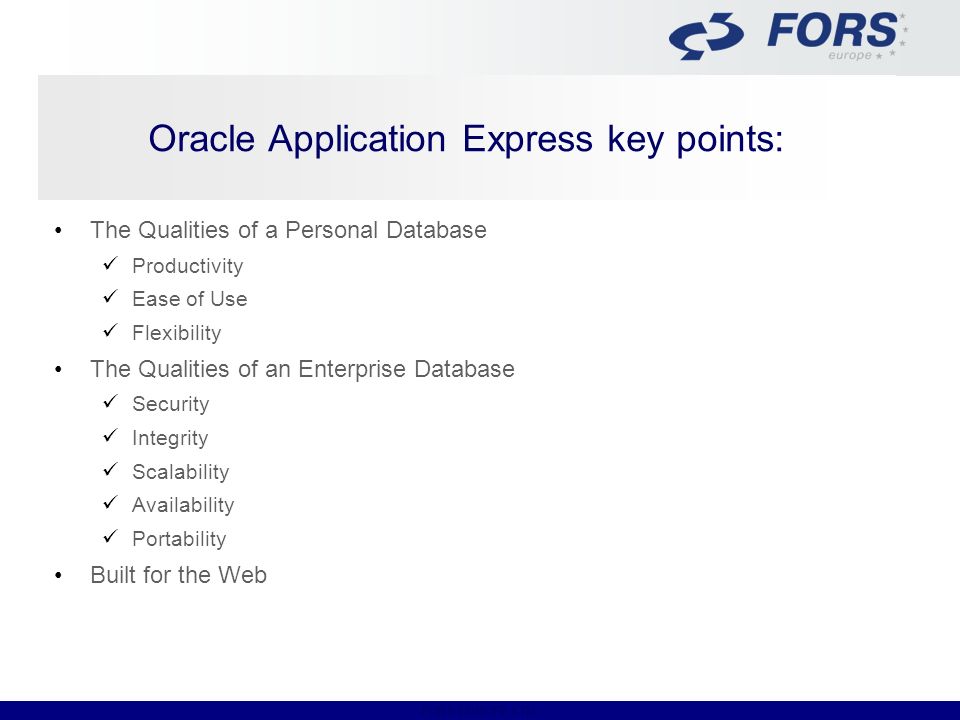 FORS
europe

Oracle Application Express key points:

• The Qualities of a Personal Database
  ✓ Productivity
  ✓ Ease of Use
  ✓ Flexibility
• The Qualities of an Enterprise Database
  ✓ Security
  ✓ Integrity
  ✓ Scalability
  ✓ Availability
  ✓ Portability
• Built for the Web